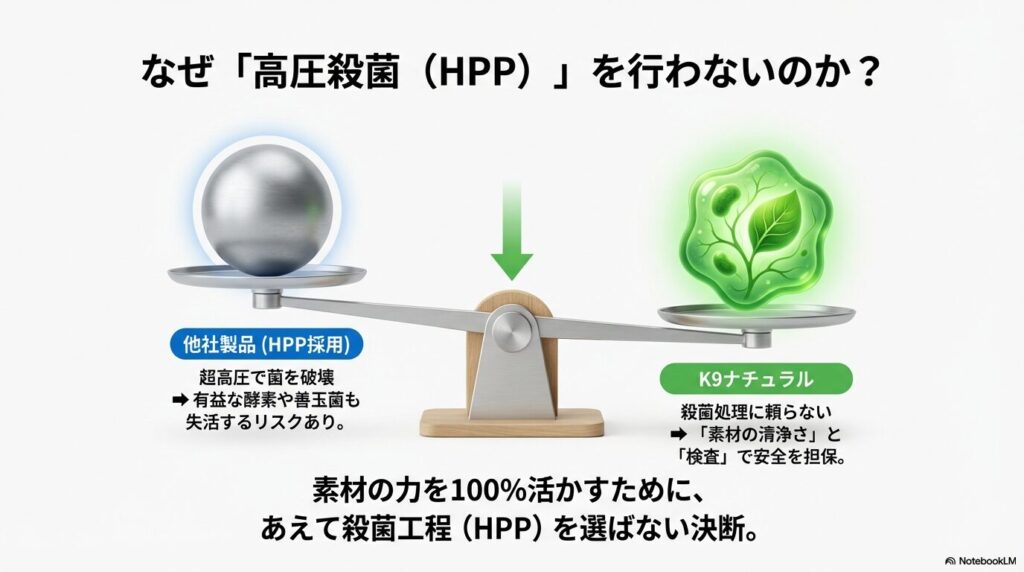 なぜ「高圧殺菌（HPP）」を行わないのか？

他社製品 (HPP採用)

超高圧で菌を破壊
➡ 有益な酵素や善玉菌も失活するリスクあり。

K9ナチュラル

殺菌処理に頼らない
➡「素材の清浄さ」と「検査」で安全を担保。

素材の力を100%活かすために、
あえて殺菌工程（HPP）を選ばない決断。

NotebookLM